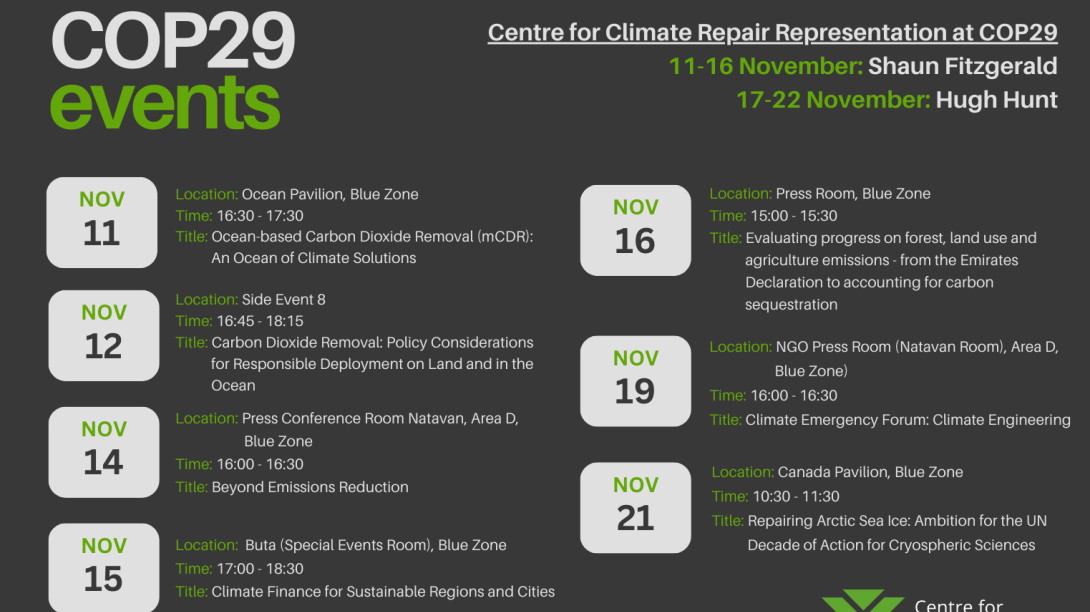 COP29
events

Centre for Climate Repair Representation at COP29
11-16 November: Shaun Fitzgerald
17-22 November: Hugh Hunt

NOV
11
Location: Ocean Pavilion, Blue Zone
Time: 16:30 - 17:30
Title: Ocean-based Carbon Dioxide Removal (mCDR): An Ocean of Climate Solutions

NOV
12
Location: Side Event 8
Time: 16:45 - 18:15
Title: Carbon Dioxide Removal: Policy Considerations for Responsible Deployment on Land and in the Ocean

NOV
14
Location: Press Conference Room Natavan, Area D, Blue Zone
Time: 16:00 - 16:30
Title: Beyond Emissions Reduction

NOV
15
Location: Buta (Special Events Room), Blue Zone
Time: 17:00 - 18:30
Title: Climate Finance for Sustainable Regions and Cities

NOV
16
Location: Press Room, Blue Zone
Time: 15:00 - 15:30
Title: Evaluating progress on forest, land use and agriculture emissions - from the Emirates Declaration to accounting for carbon sequestration

NOV
19
Location: NGO Press Room (Natavan Room), Area D, Blue Zone)
Time: 16:00 - 16:30
Title: Climate Emergency Forum: Climate Engineering

NOV
21
Location: Canada Pavilion, Blue Zone
Time: 10:30 - 11:30
Title: Repairing Arctic Sea Ice: Ambition for the UN Decade of Action for Cryospheric Sciences

Centre for